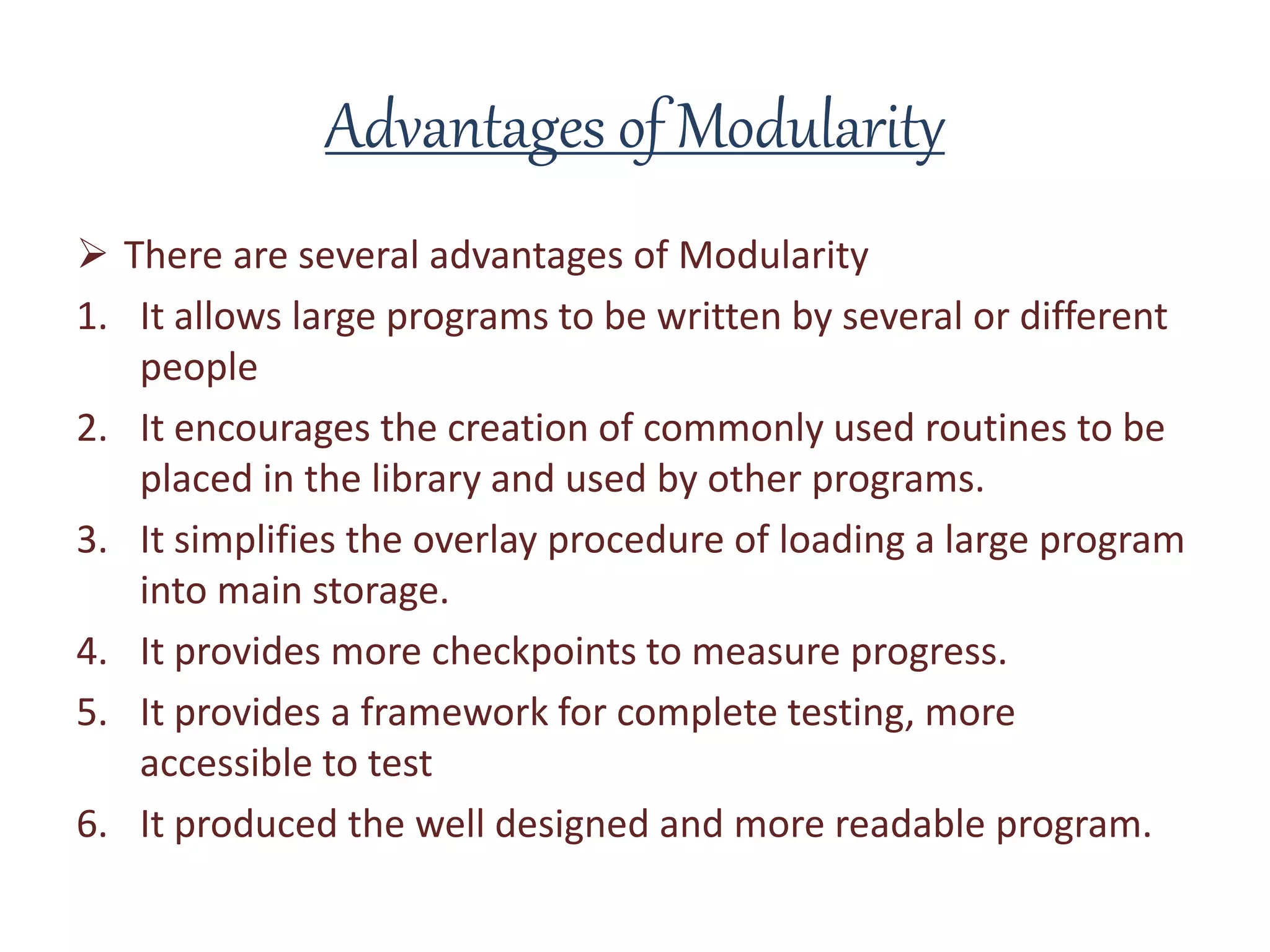 Advantages of Modularity

➢ There are several advantages of Modularity

1. It allows large programs to be written by several or different people
2. It encourages the creation of commonly used routines to be placed in the library and used by other programs.
3. It simplifies the overlay procedure of loading a large program into main storage.
4. It provides more checkpoints to measure progress.
5. It provides a framework for complete testing, more accessible to test
6. It produced the well designed and more readable program.